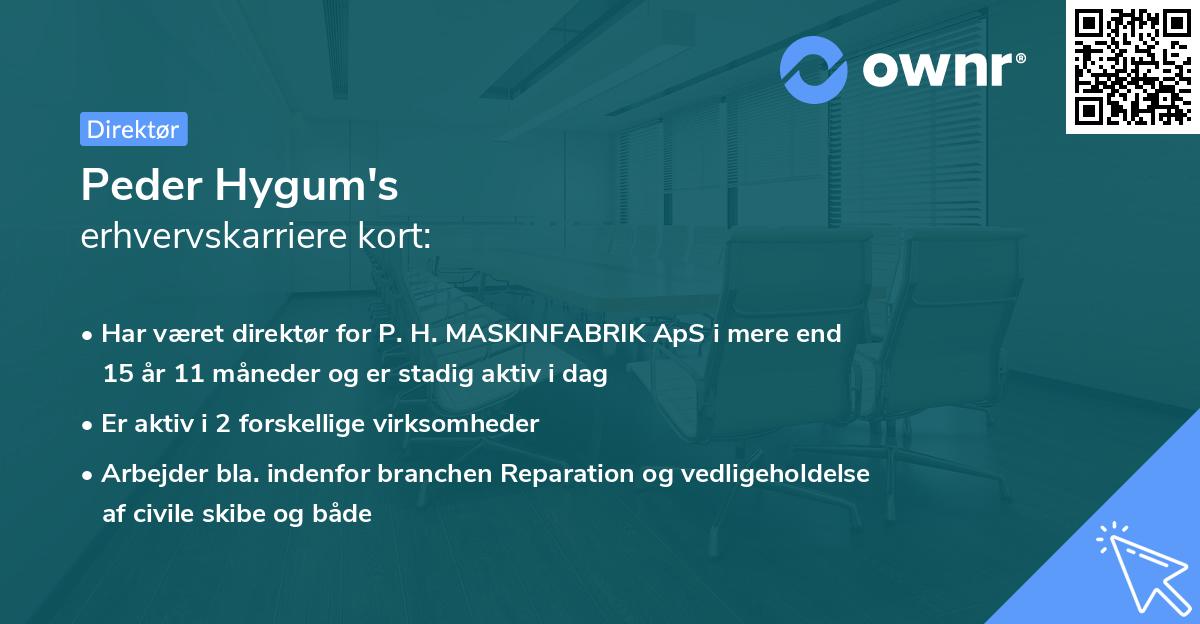 ownr®

Direktør

Peder Hygum's
erhvervskarriere kort:

• Har været direktør for P. H. MASKINFABRIK ApS i mere end 15 år 11 måneder og er stadig aktiv i dag

• Er aktiv i 2 forskellige virksomheder

• Arbejder bla. indenfor branchen Reparation og vedligeholdelse af civile skibe og både